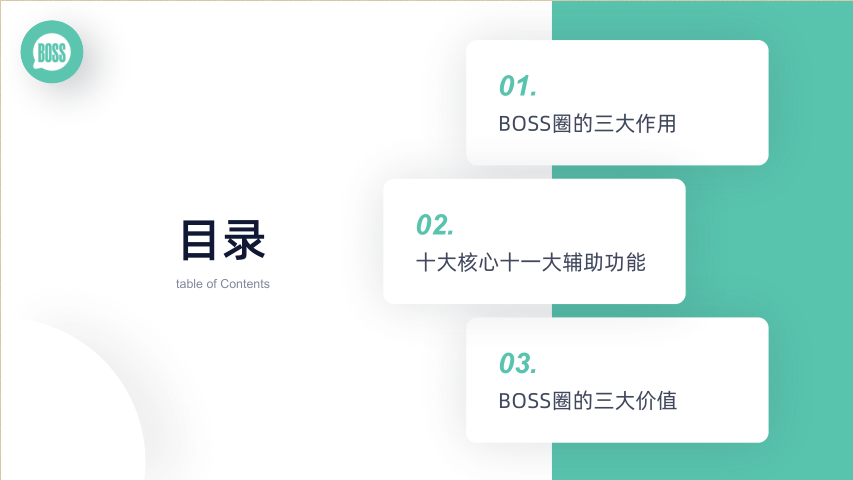 BOSS

目录

table of Contents

01.

BOSS圈的三大作用

02.

十大核心十一大辅助功能

03.

BOSS圈的三大价值